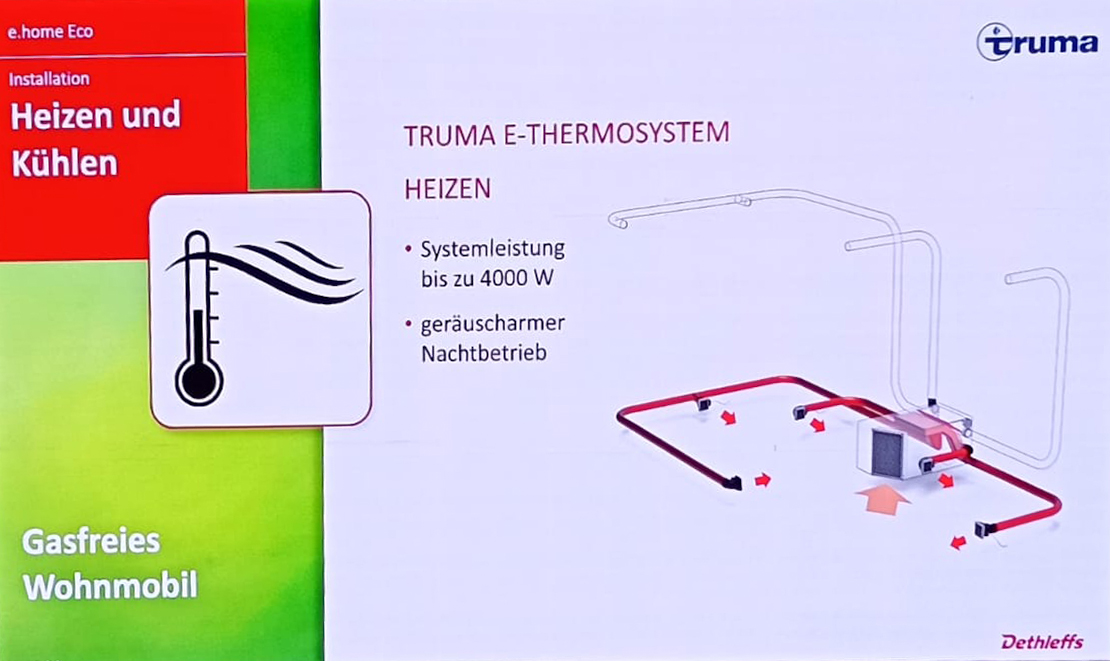 e.home Eco

Installation

Heizen und Kühlen

Gasfreies Wohnmobil

truma

TRUMA E-THERMOSYSTEM

HEIZEN

• Systemleistung bis zu 4000 W

• geräuscharmer Nachtbetrieb

Dethleffs